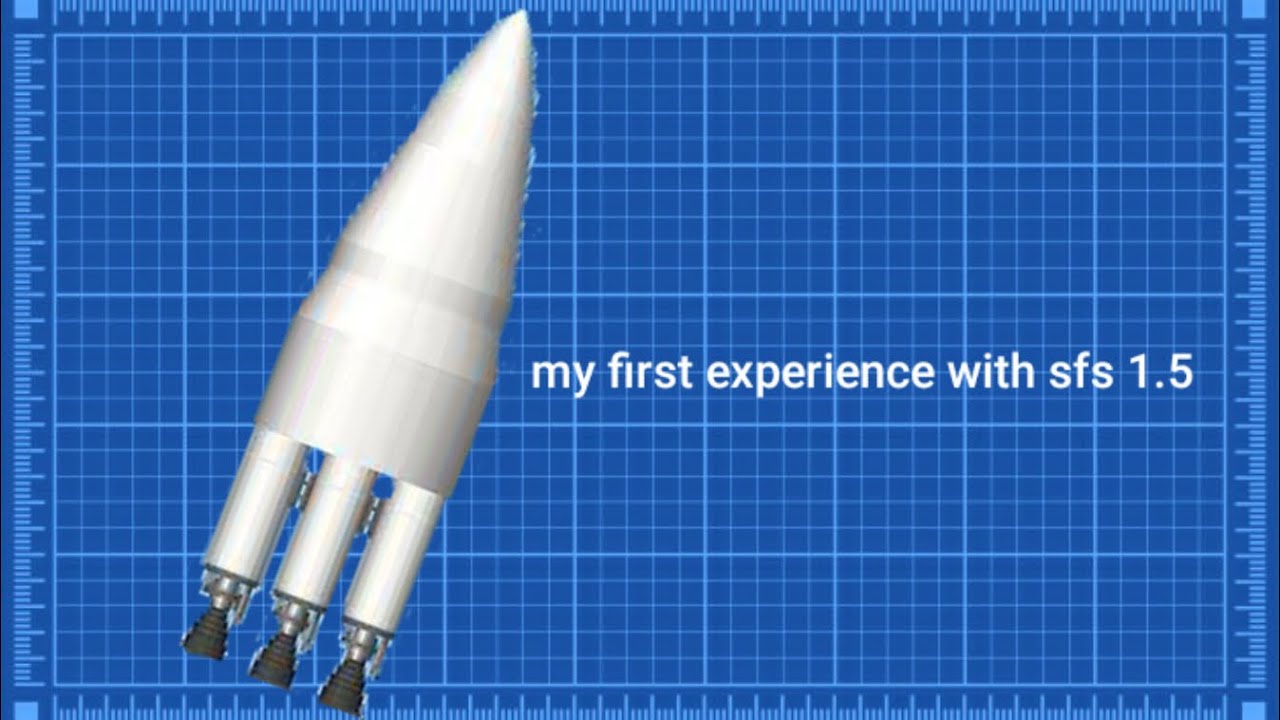 my first experience with sfs 1.5